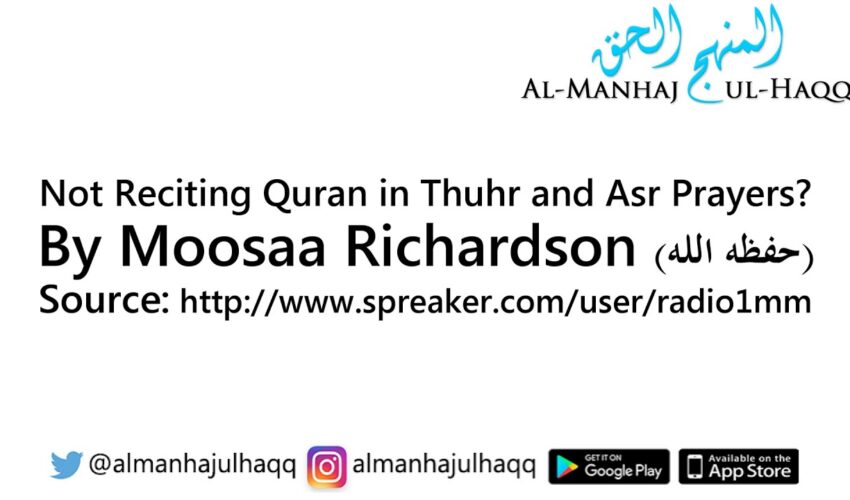 المنهج الحق
AL-MANHAJ UL-HAQQ

Not Reciting Quran in Thuhr and Asr Prayers?
By Moosaa Richardson (حفظه الله)
Source: http://www.spreaker.com/user/radio1mm

@almanhajulhaqq almanhajulhaqq GET IT ON Google Play Available on the App Store